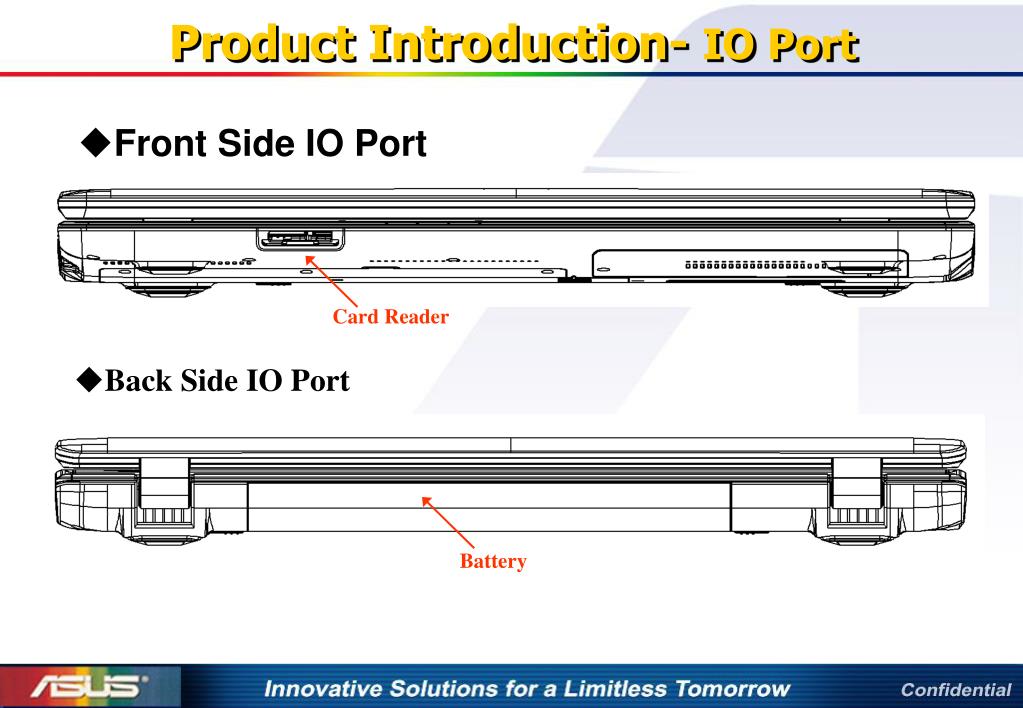 Product Introduction- IO Port

◆Front Side IO Port

Card Reader

◆Back Side IO Port

Battery

ASUS

Innovative Solutions for a Limitless Tomorrow

Confidential